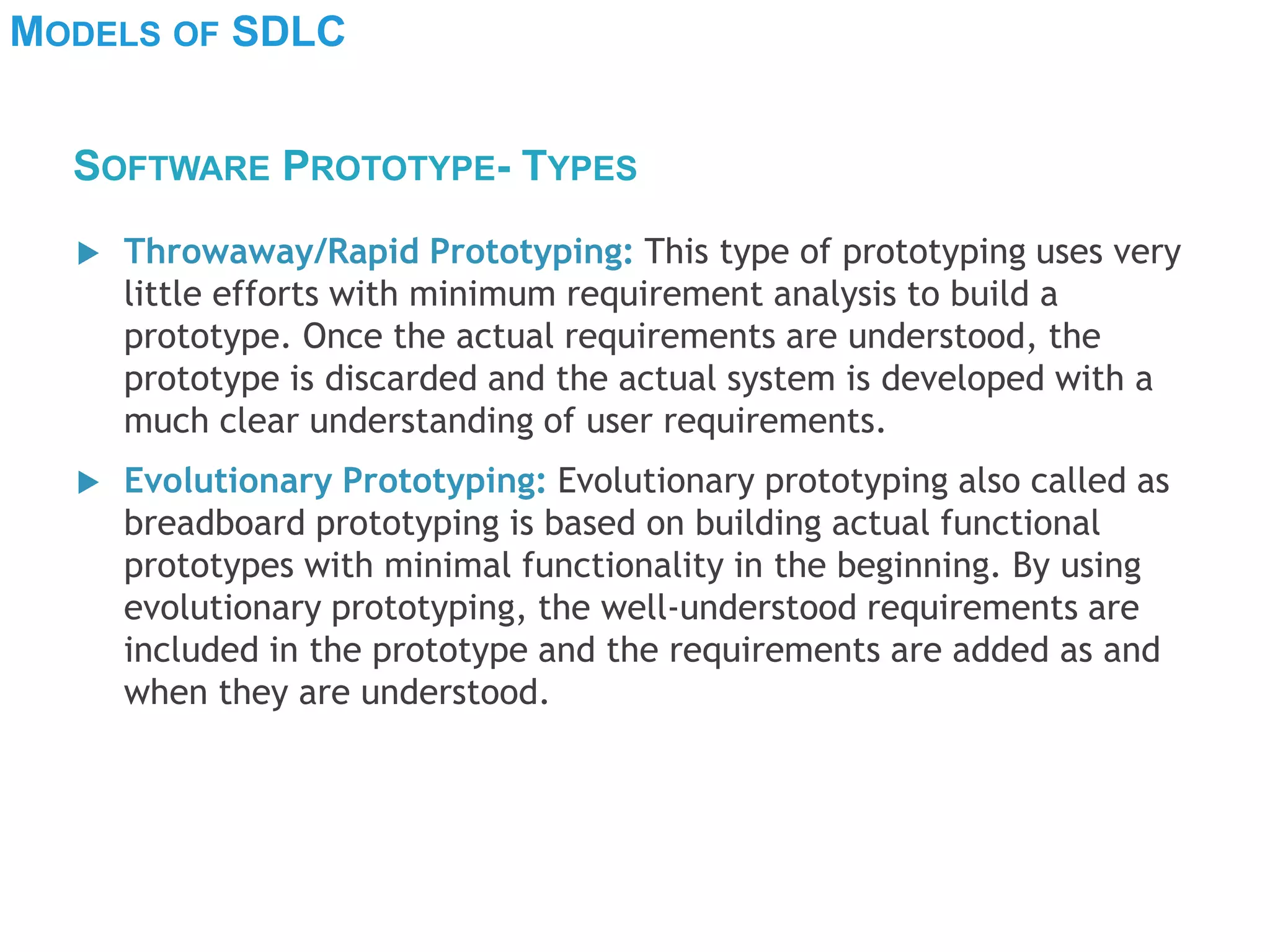 MODELS OF SDLC

SOFTWARE PROTOTYPE- TYPES

Throwaway/Rapid Prototyping: This type of prototyping uses very little efforts with minimum requirement analysis to build a prototype. Once the actual requirements are understood, the prototype is discarded and the actual system is developed with a much clear understanding of user requirements.

Evolutionary Prototyping: Evolutionary prototyping also called as breadboard prototyping is based on building actual functional prototypes with minimal functionality in the beginning. By using evolutionary prototyping, the well-understood requirements are included in the prototype and the requirements are added as and when they are understood.